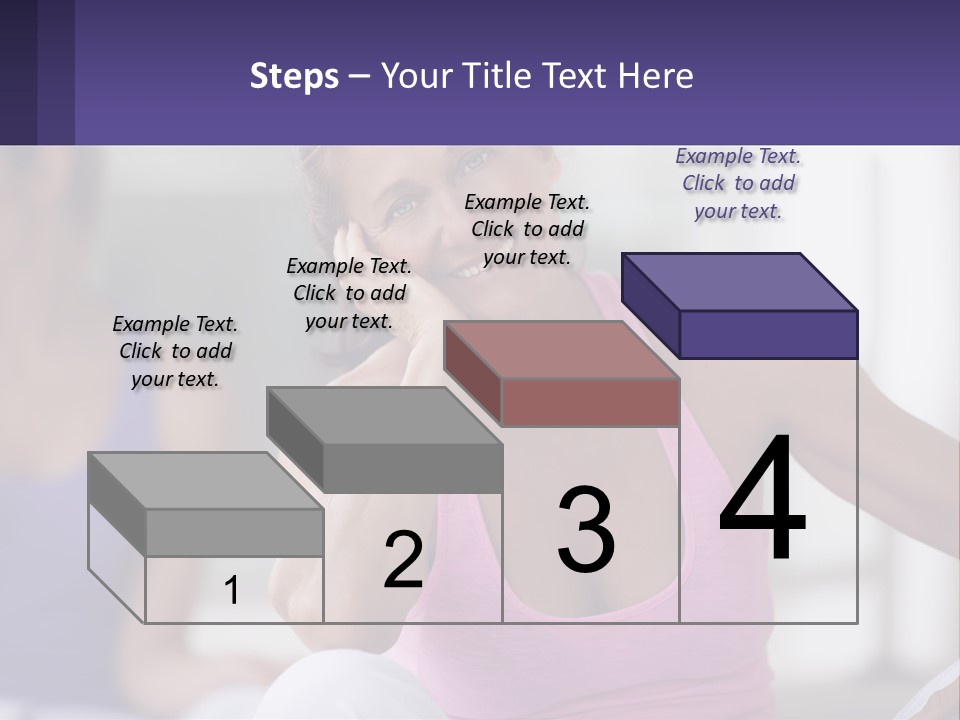 Steps – Your Title Text Here

Example Text. Click to add your text.

Example Text. Click to add your text.

Example Text. Click to add your text.

Example Text. Click to add your text.

1

2

3

4